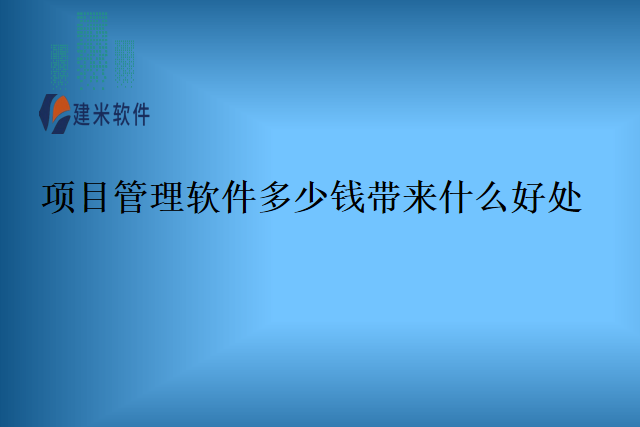 建米软件

项目管理软件多少钱带来什么好处